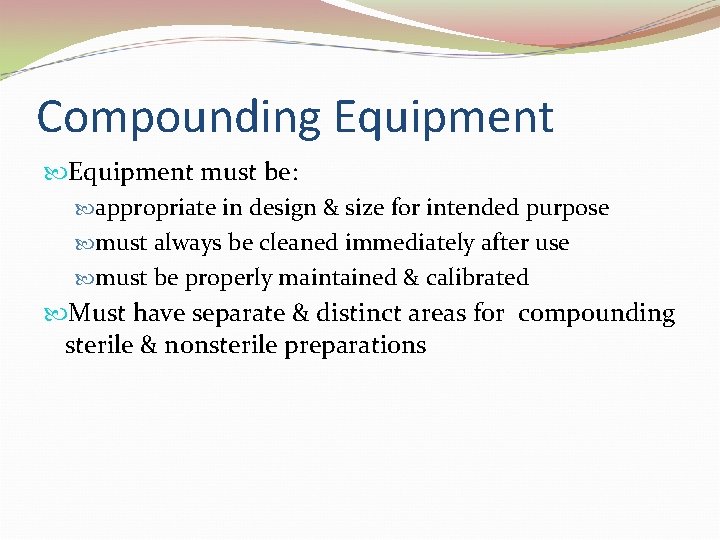 Compounding Equipment

Equipment must be:

appropriate in design & size for intended purpose

must always be cleaned immediately after use

must be properly maintained & calibrated

Must have separate & distinct areas for compounding sterile & nonsterile preparations